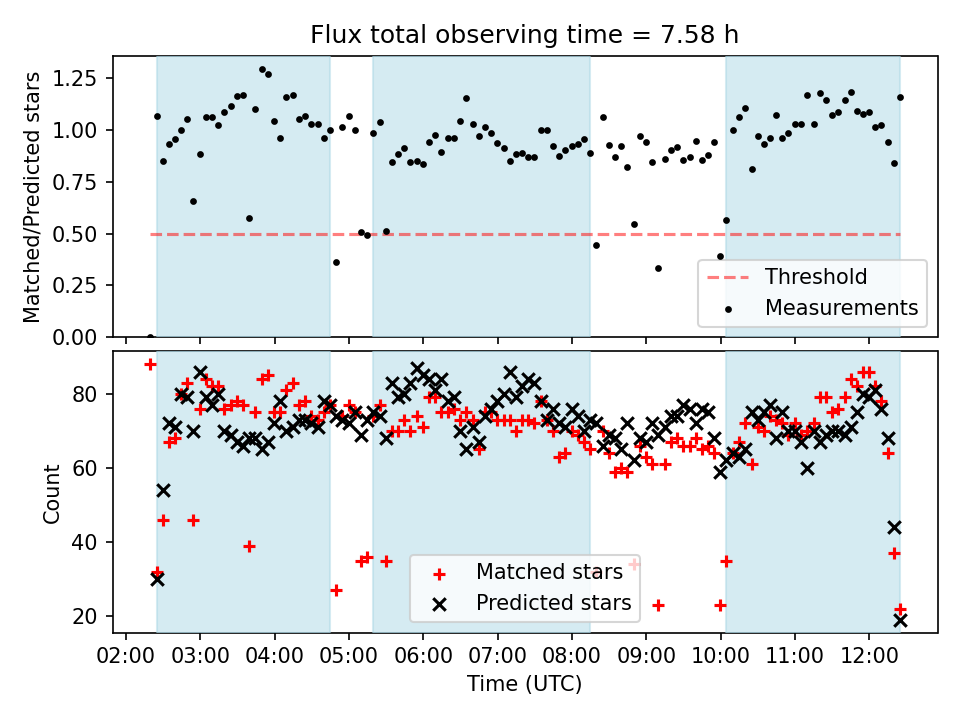 Flux total observing time = 7.58 h

Matched/Predicted stars

1.25
1.00
0.75
0.50
0.25
0.00

Threshold
Measurements

Count

80
60
40
20

Matched stars
Predicted stars

02:00 03:00 04:00 05:00 06:00 07:00 08:00 09:00 10:00 11:00 12:00

Time (UTC)